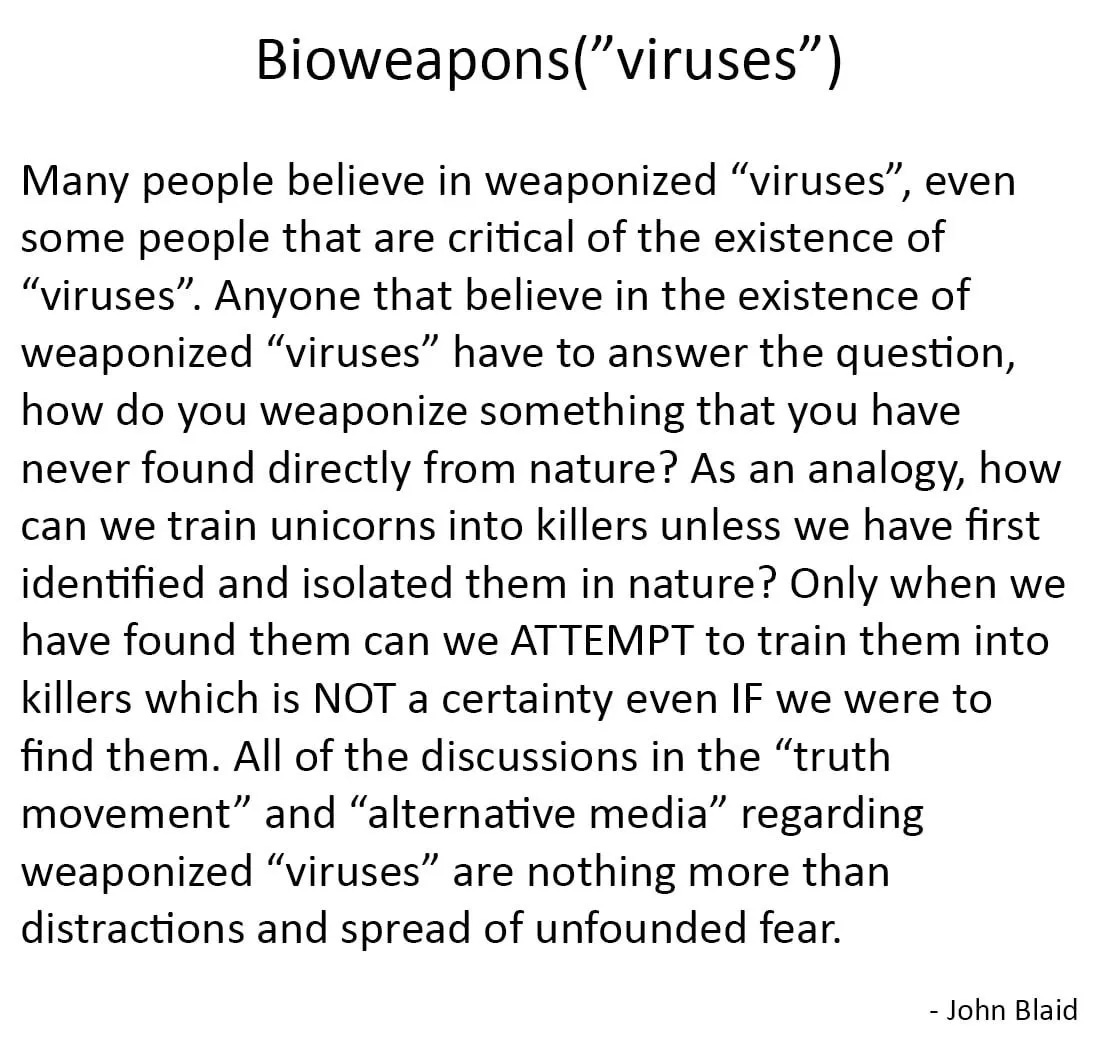 Bioweapons(”viruses”)

Many people believe in weaponized “viruses”, even some people that are critical of the existence of “viruses”. Anyone that believe in the existence of weaponized “viruses” have to answer the question, how do you weaponize something that you have never found directly from nature? As an analogy, how can we train unicorns into killers unless we have first identified and isolated them in nature? Only when we have found them can we ATTEMPT to train them into killers which is NOT a certainty even IF we were to find them. All of the discussions in the “truth movement” and “alternative media” regarding weaponized “viruses” are nothing more than distractions and spread of unfounded fear.

- John Blaid